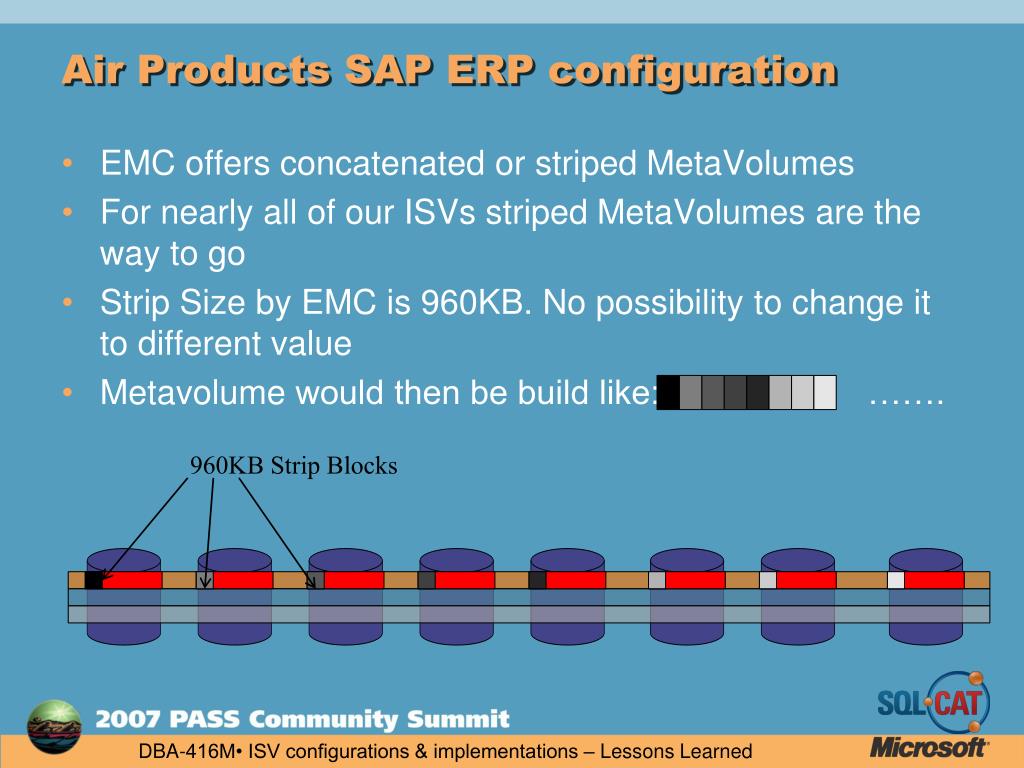 Air Products SAP ERP configuration

• EMC offers concatenated or striped MetaVolumes
• For nearly all of our ISVs striped MetaVolumes are the way to go
• Strip Size by EMC is 960KB. No possibility to change it to different value
• Metavolume would then be build like: …….

960KB Strip Blocks

2007 PASS Community Summit

SQL CAT

Microsoft

DBA-416M• ISV configurations & implementations – Lessons Learned